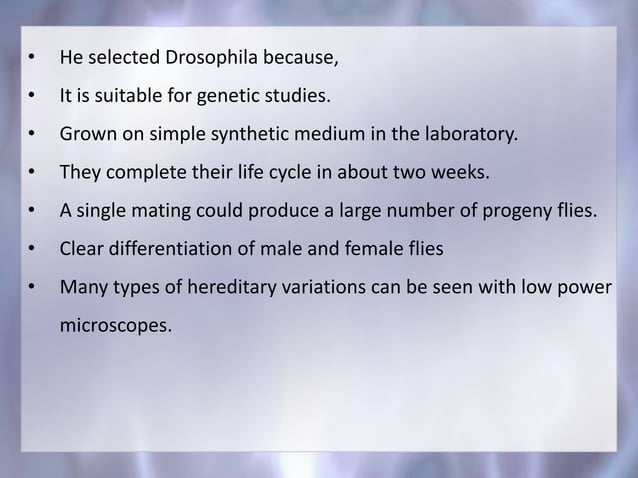 • He selected Drosophila because,
• It is suitable for genetic studies.
• Grown on simple synthetic medium in the laboratory.
• They complete their life cycle in about two weeks.
• A single mating could produce a large number of progeny flies.
• Clear differentiation of male and female flies
• Many types of hereditary variations can be seen with low power microscopes.